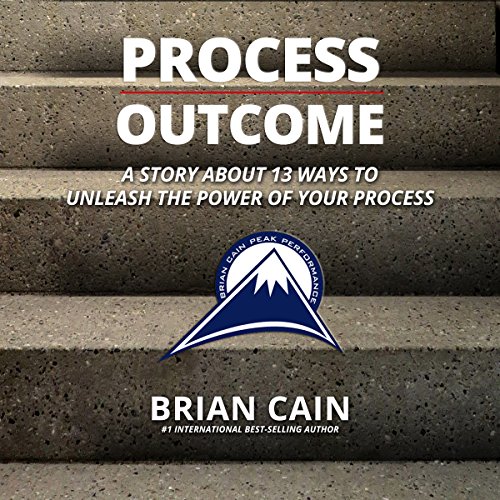 PROCESS
OUTCOME

A STORY ABOUT 13 WAYS TO UNLEASH THE POWER OF YOUR PROCESS

BRIAN CAIN PEAK PERFORMANCE

BRIAN CAIN
#1 INTERNATIONAL BEST-SELLING AUTHOR